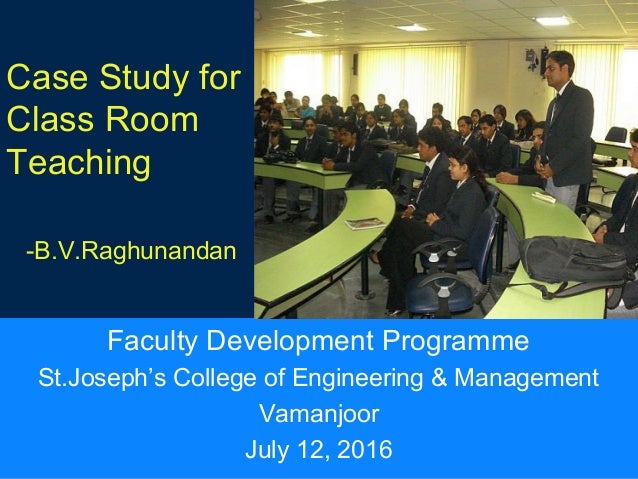 Case Study for Class Room Teaching

-B.V.Raghunandan

Faculty Development Programme
St.Joseph's College of Engineering & Management
Vamanjoor
July 12, 2016